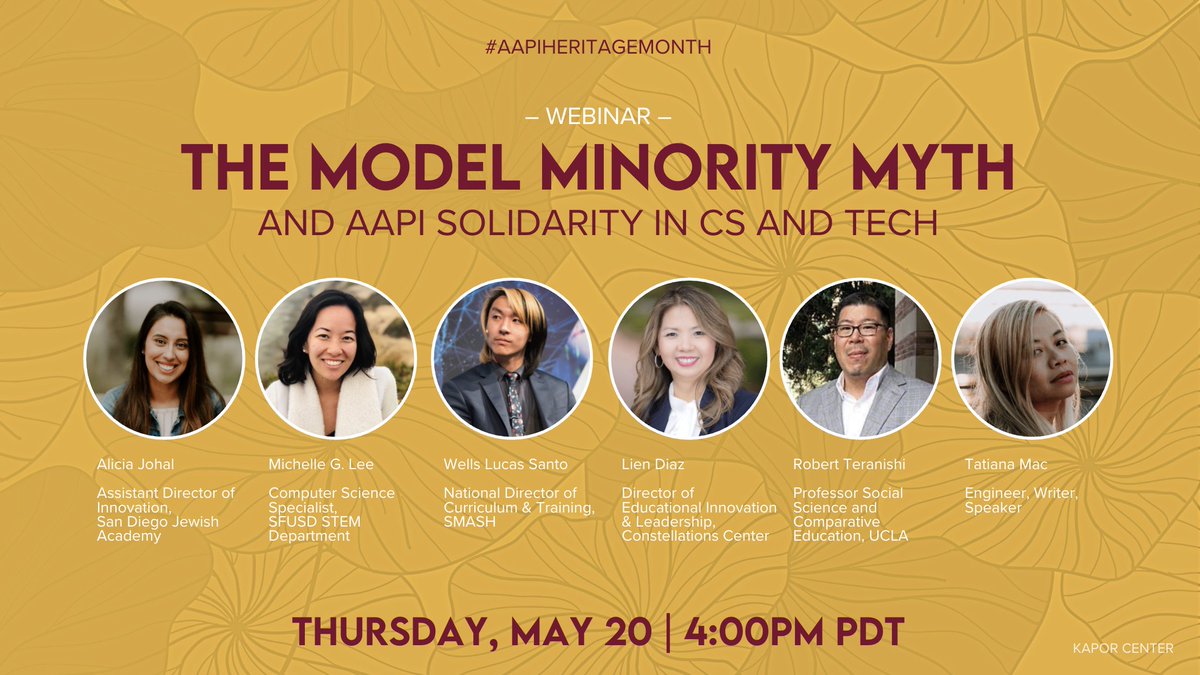 #AAPIHERITAGEMONTH

– WEBINAR –

THE MODEL MINORITY MYTH

AND AAPI SOLIDARITY IN CS AND TECH

Alicia Johal

Assistant Director of Innovation, San Diego Jewish Academy

Michelle G. Lee

Computer Science Specialist, SFUSD STEM Department

Wells Lucas Santo

National Director of Curriculum & Training, SMASH

Lien Diaz

Director of Educational Innovation & Leadership, Constellations Center

Robert Teranishi

Professor Social Science and Comparative Education, UCLA

Tatiana Mac

Engineer, Writer, Speaker

THURSDAY, MAY 20 | 4:00PM PDT

KAPOR CENTER